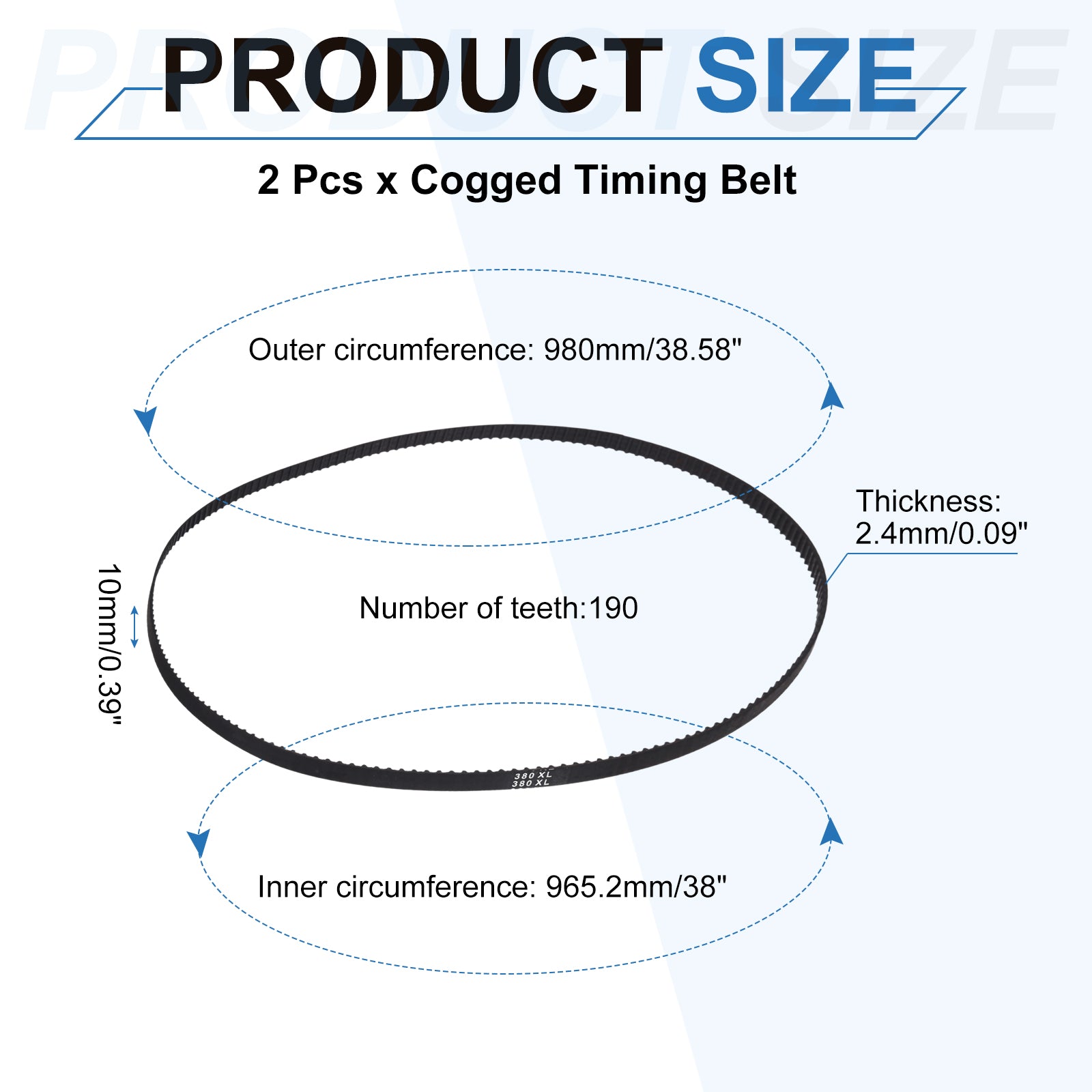 PRODUCT SIZE

PRODUCT SIZE

2 Pcs x Cogged Timing Belt

Outer circumference: 980mm/38.58"

Thickness: 2.4mm/0.09"

10mm/0.39"

Number of teeth:190

380 XL
380 XL

Inner circumference: 965.2mm/38"